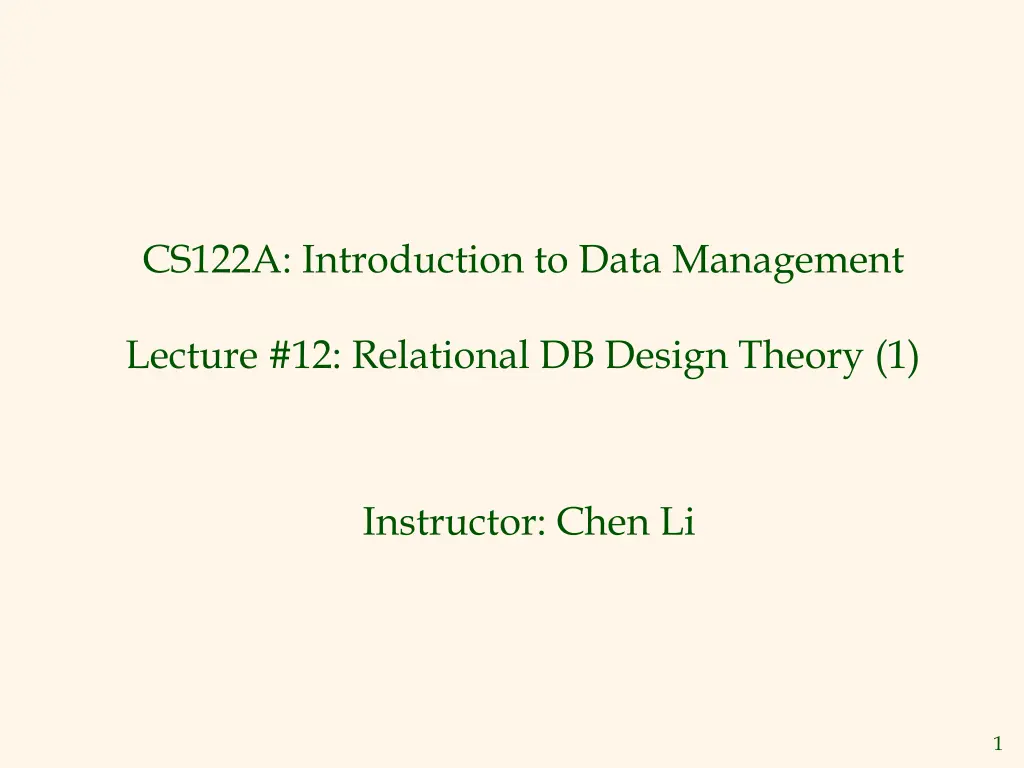 CS122A: Introduction to Data Management

Lecture #12: Relational DB Design Theory (1)

Instructor: Chen Li

1